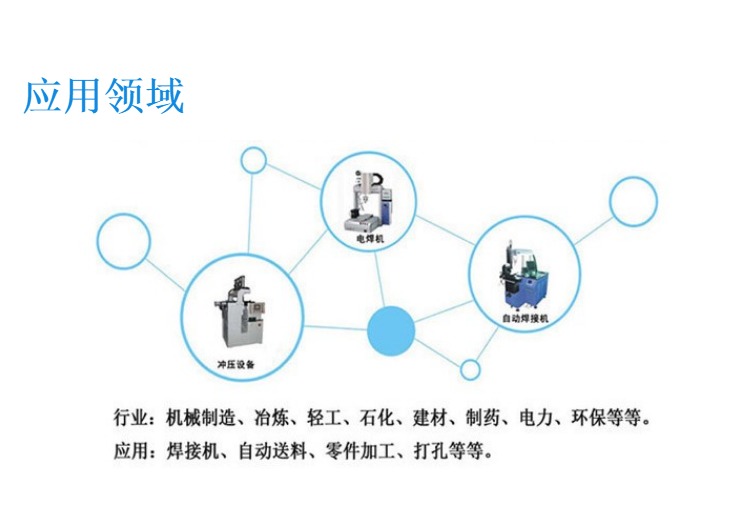 应用领域

电焊机

自动焊接机

冲压设备

行业：机械制造、冶炼、轻工、石化、建材、制药、电力、环保等等。
应用：焊接机、自动送料、零件加工、打孔等等。